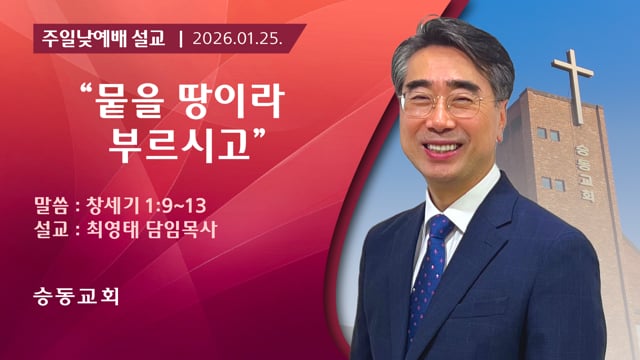 주일낮예배 설교 | 2026.01.25.

“뭍을 땅이라 부르시고”

말씀 : 창세기 1:9~13
설교 : 최영태 담임목사

승동교회

승동교회